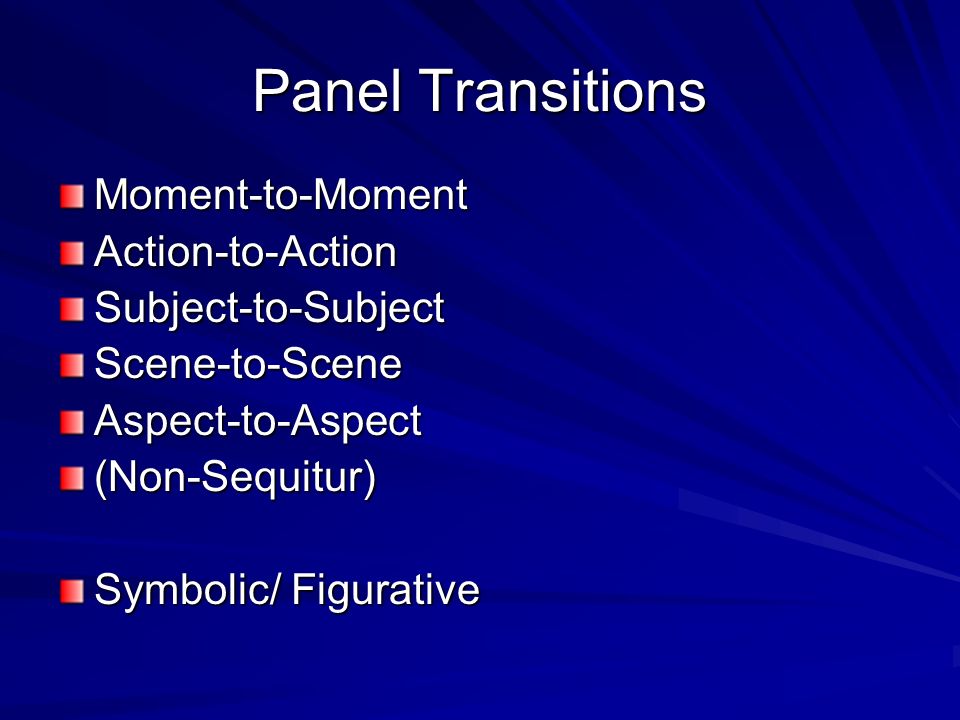 Panel Transitions

Moment-to-Moment
Action-to-Action
Subject-to-Subject
Scene-to-Scene
Aspect-to-Aspect
(Non-Sequitur)

Symbolic/ Figurative